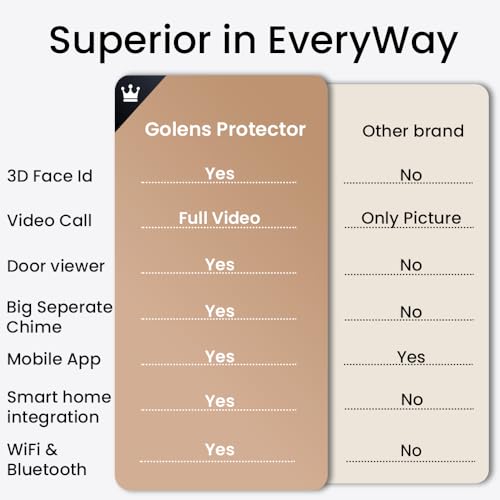 Superior in EveryWay

| | Golens Protector | Other brand |
|---|---|---|
| 3D Face Id | Yes | No |
| Video Call | Full Video | Only Picture |
| Door viewer | Yes | No |
| Big Seperate Chime | Yes | No |
| Mobile App | Yes | Yes |
| Smart home integration | Yes | No |
| WiFi & Bluetooth | Yes | No |